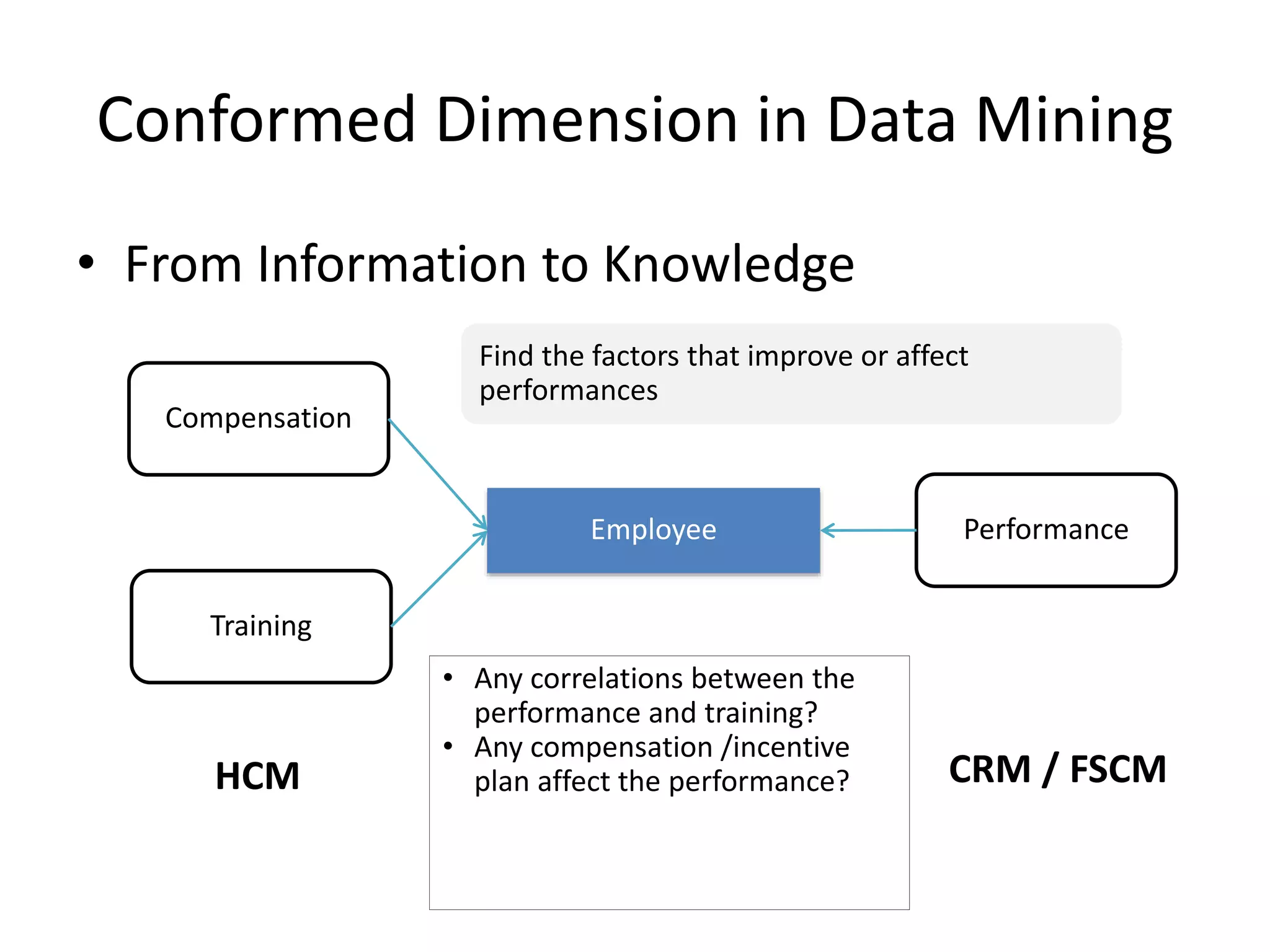 Conformed Dimension in Data Mining

• From Information to Knowledge

Find the factors that improve or affect performances

Compensation

Employee

Performance

Training

• Any correlations between the performance and training?
• Any compensation /incentive plan affect the performance?

HCM

CRM / FSCM